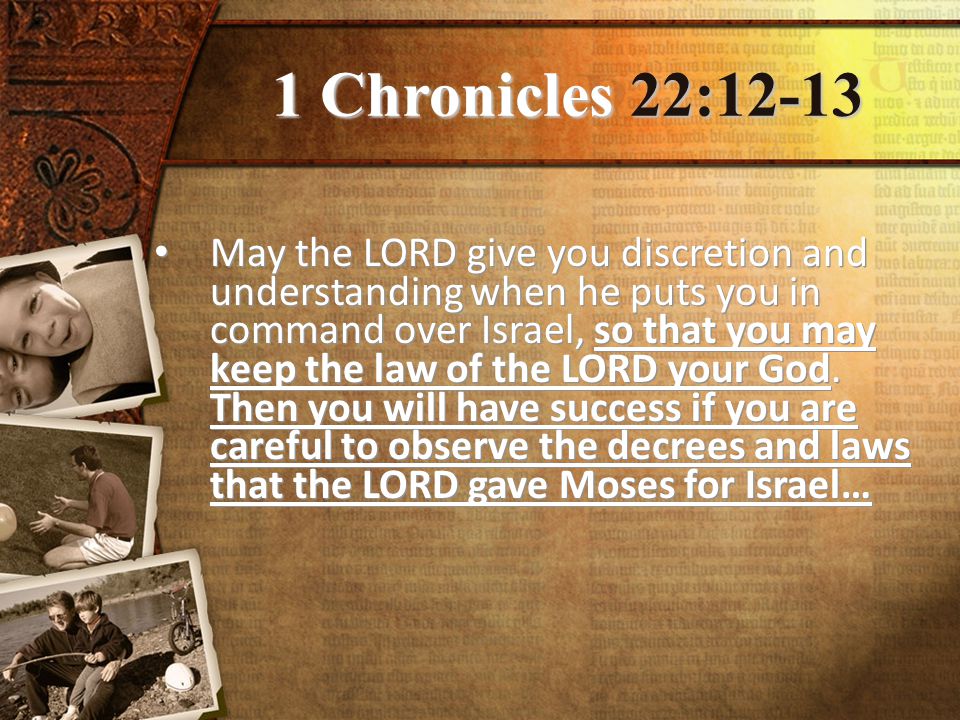 1 Chronicles 22:12-13

• May the LORD give you discretion and understanding when he puts you in command over Israel, so that you may keep the law of the LORD your God. Then you will have success if you are careful to observe the decrees and laws that the LORD gave Moses for Israel…